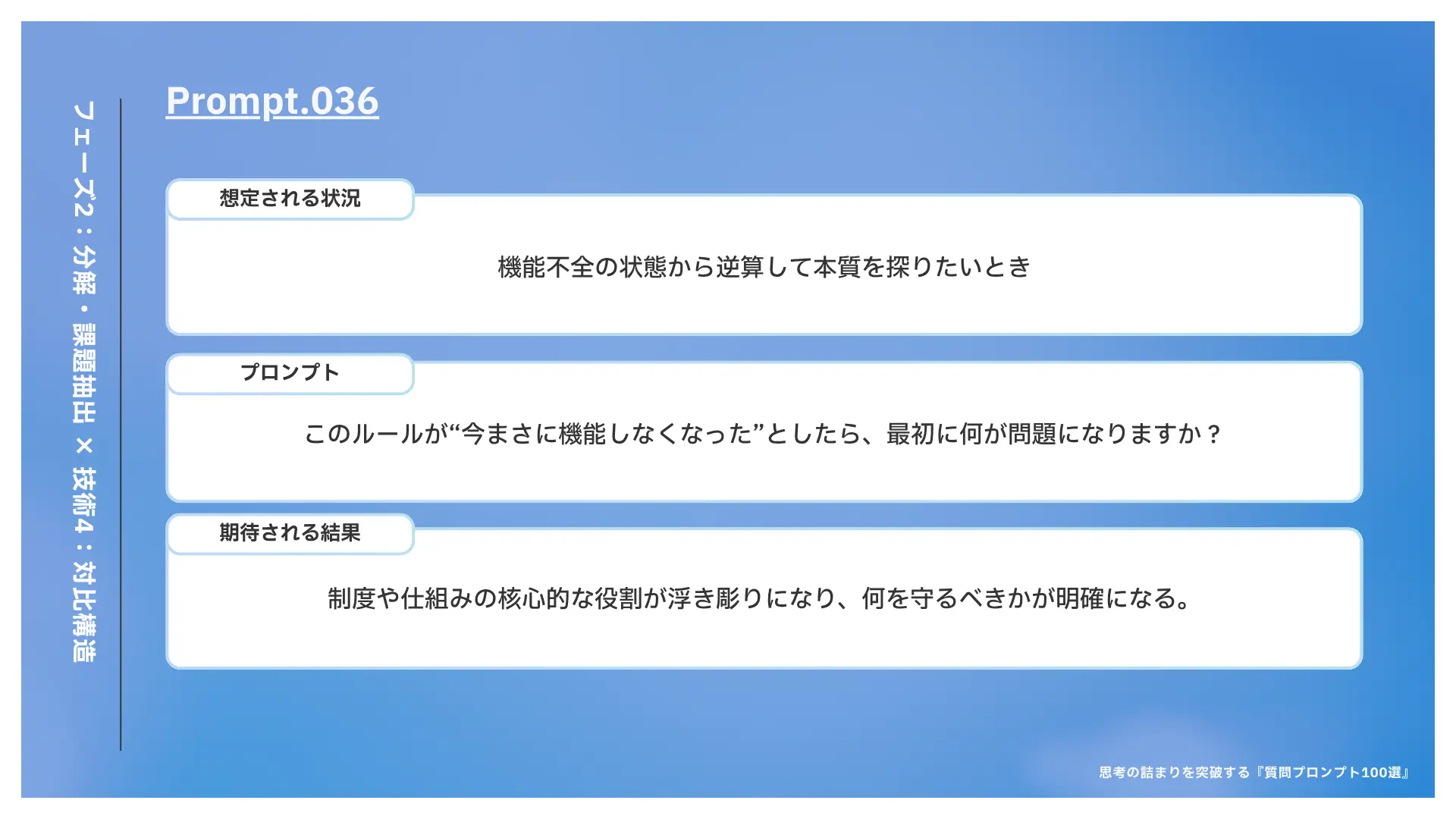 フェーズ2：分解・課題抽出 × 技術4：対比構造

Prompt.036

想定される状況

機能不全の状態から逆算して本質を探りたいとき

プロンプト

このルールが“今まさに機能しなくなった”としたら、最初に何が問題になりますか？

期待される結果

制度や仕組みの核心的な役割が浮き彫りになり、何を守るべきかが明確になる。

思考の詰まりを突破する『質問プロンプト100選』